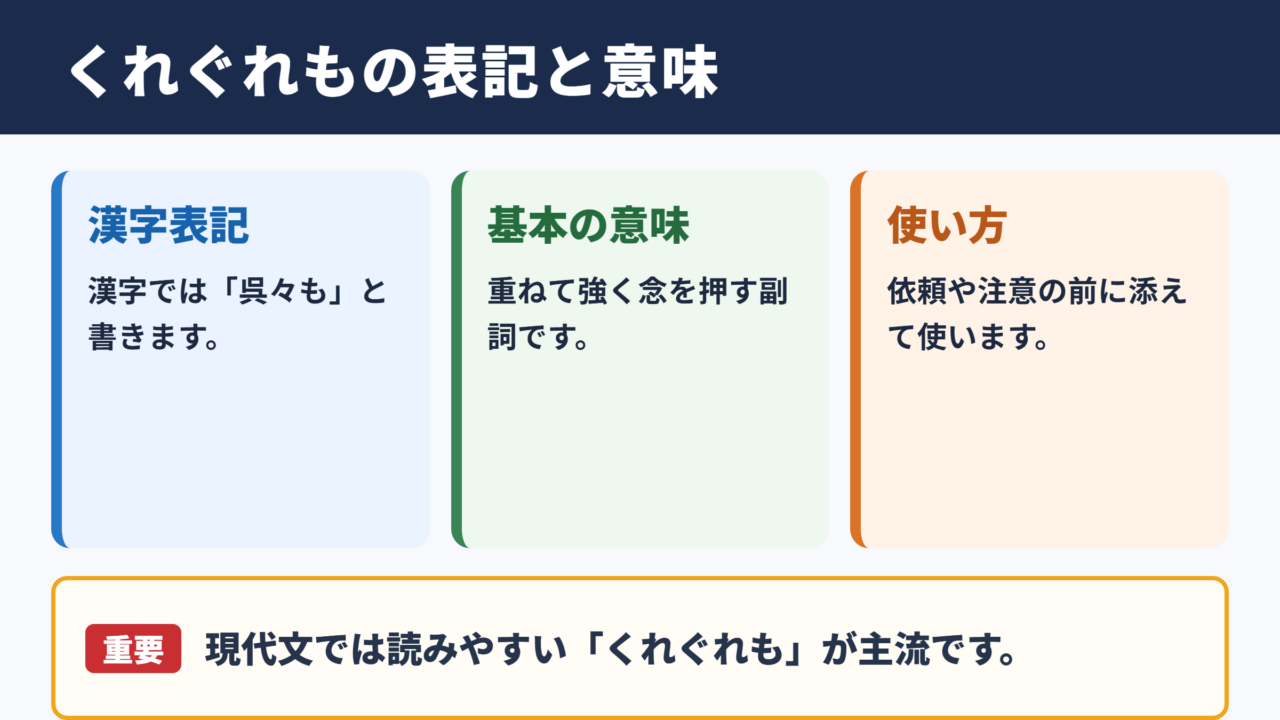 くれぐれもの表記と意味

漢字表記

漢字では「呉々も」と書きます。

基本の意味

重ねて強く念を押す副詞です。

使い方

依頼や注意の前に添えて使います。

重要 現代文では読みやすい「くれぐれも」が主流です。